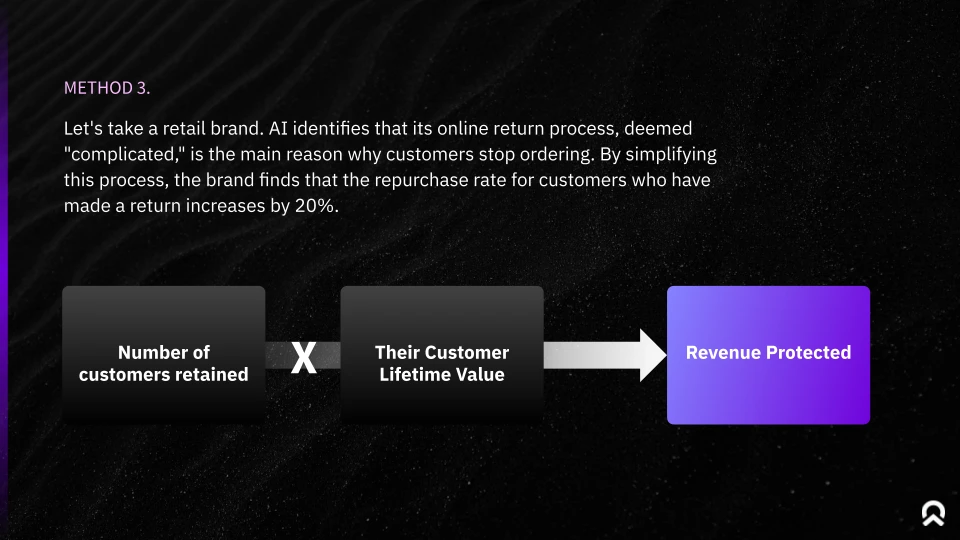 METHOD 3.

Let's take a retail brand. AI identifies that its online return process, deemed "complicated," is the main reason why customers stop ordering. By simplifying this process, the brand finds that the repurchase rate for customers who have made a return increases by 20%.

Number of customers retained

X

Their Customer Lifetime Value

Revenue Protected